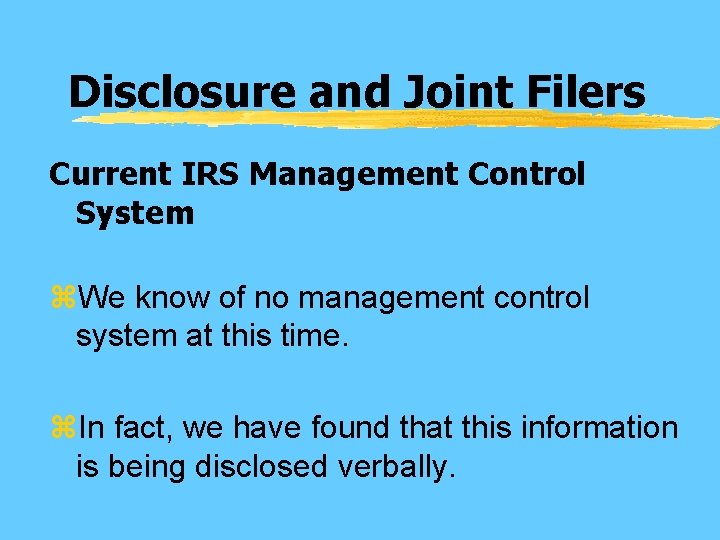 Disclosure and Joint Filers

Current IRS Management Control System

⌘We know of no management control system at this time.

⌘In fact, we have found that this information is being disclosed verbally.